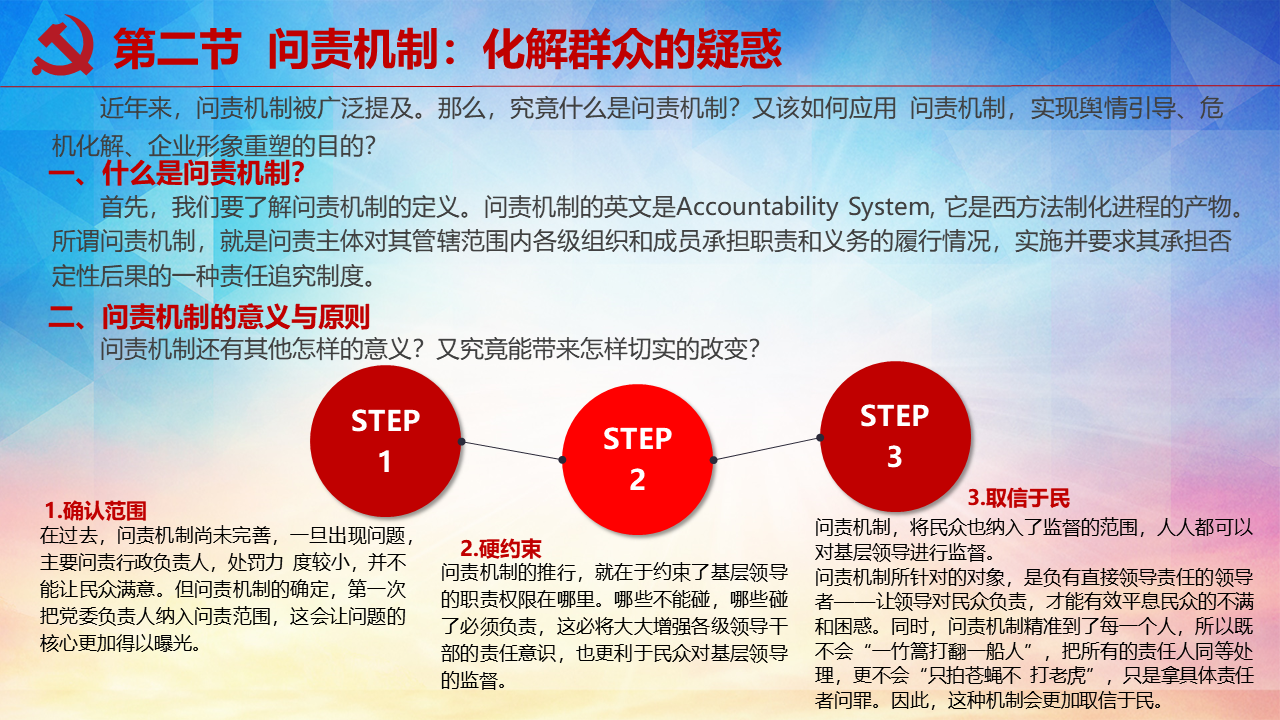 第二节 问责机制：化解群众的疑惑

近年来，问责机制被广泛提及。那么，究竟什么是问责机制？又该如何应用 问责机制，实现舆情引导、危机化解、企业形象重塑的目的？

一、什么是问责机制？

首先，我们要了解问责机制的定义。问责机制的英文是Accountability System, 它是西方法制化进程的产物。所谓问责机制，就是问责主体对其管辖范围内各级组织和成员承担职责和义务的履行情况，实施并要求其承担否定性后果的一种责任追究制度。

二、问责机制的意义与原则

问责机制还有其他怎样的意义？又究竟能带来怎样切实的改变？

STEP 1

STEP 2

STEP 3

1.确认范围
在过去，问责机制尚未完善，一旦出现问题，主要问责行政负责人，处罚力 度较小，并不能让民众满意。但问责机制的确定，第一次把党委负责人纳入问责范围，这会让问题的核心更加得以曝光。

2.硬约束
问责机制的推行，就在于约束了基层领导的职责权限在哪里。哪些不能碰，哪些碰了必须负责，这必将大大增强各级领导干部的责任意识，也更利于民众对基层领导的监督。

3.取信于民
问责机制，将民众也纳入了监督的范围，人人都可以对基层领导进行监督。
问责机制所针对的对象，是负有直接领导责任的领导者——让领导对民众负责，才能有效平息民众的不满和困惑。同时，问责机制精准到了每一个人，所以既不会“一竹篙打翻一船人”，把所有的责任人同等处理，更不会“只拍苍蝇不 打老虎”，只是拿具体责任者问罪。因此，这种机制会更加取信于民。